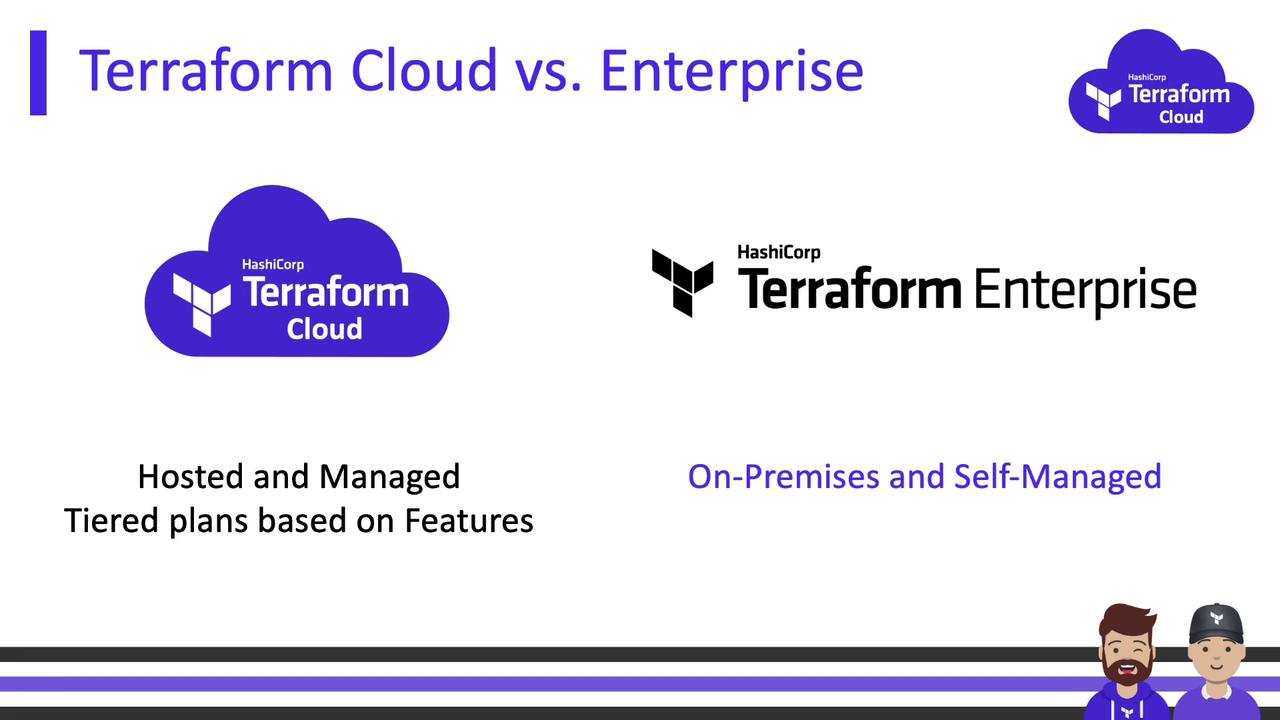 Terraform Cloud vs. Enterprise

HashiCorp Terraform Cloud

HashiCorp Terraform Cloud

HashiCorp Terraform Enterprise

Hosted and Managed
Tiered plans based on Features

On-Premises and Self-Managed